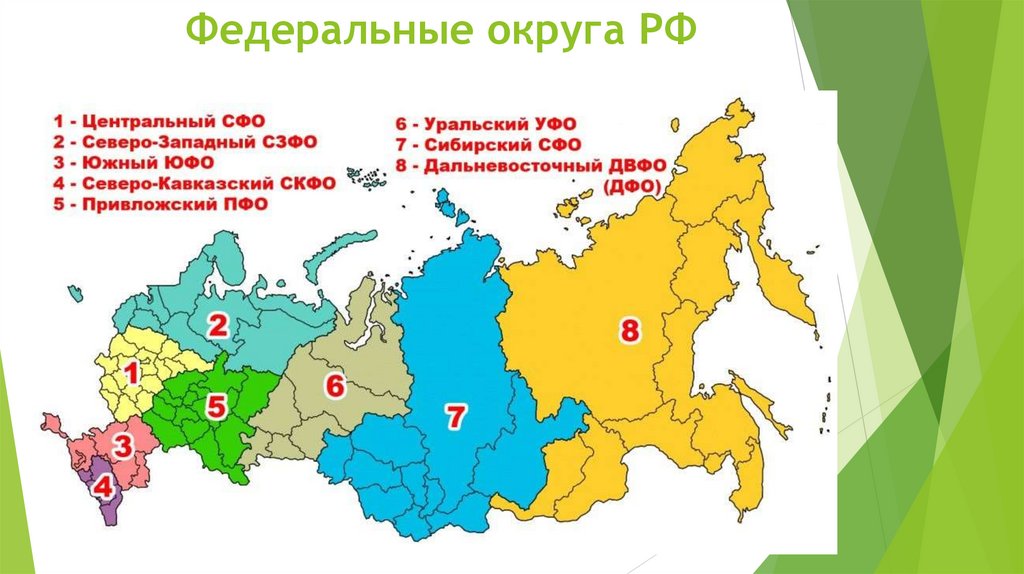 Федеральные округа РФ

1 - Центральный СФО
2 - Северо-Западный СЗФО
3 - Южный ЮФО
4 - Северо-Кавказский СКФО
5 - Привложский ПФО

6 - Уральский УФО
7 - Сибирский СФО
8 - Дальневосточный ДВФО (ДФО)

2
1
5
6
3
4
7
8